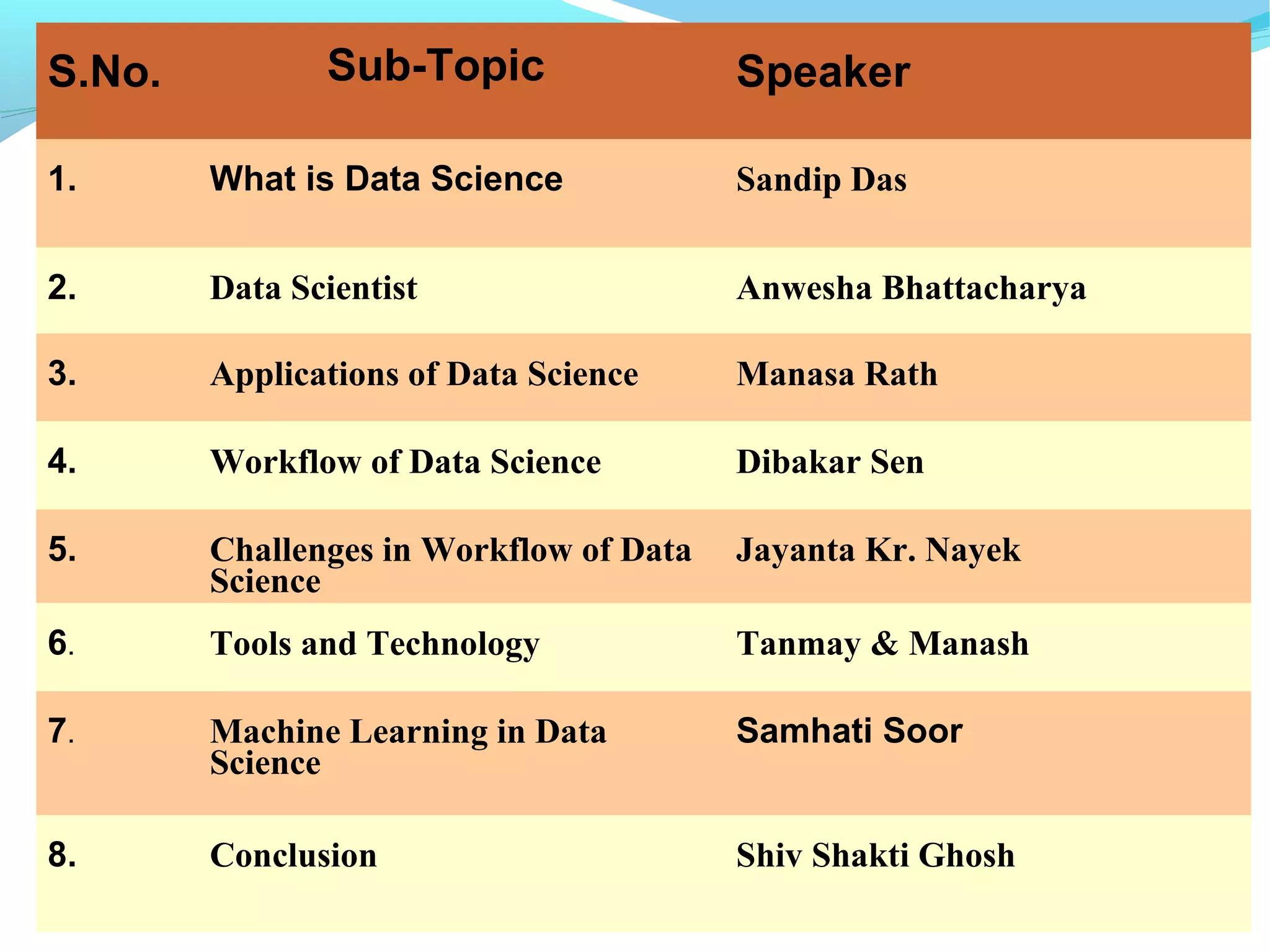 | S.No. | Sub-Topic | Speaker |
|---|---|---|
| 1. | What is Data Science | Sandip Das |
| 2. | Data Scientist | Anwesha Bhattacharya |
| 3. | Applications of Data Science | Manasa Rath |
| 4. | Workflow of Data Science | Dibakar Sen |
| 5. | Challenges in Workflow of Data Science | Jayanta Kr. Nayek |
| 6. | Tools and Technology | Tanmay & Manash |
| 7. | Machine Learning in Data Science | Samhati Soor |
| 8. | Conclusion | Shiv Shakti Ghosh |